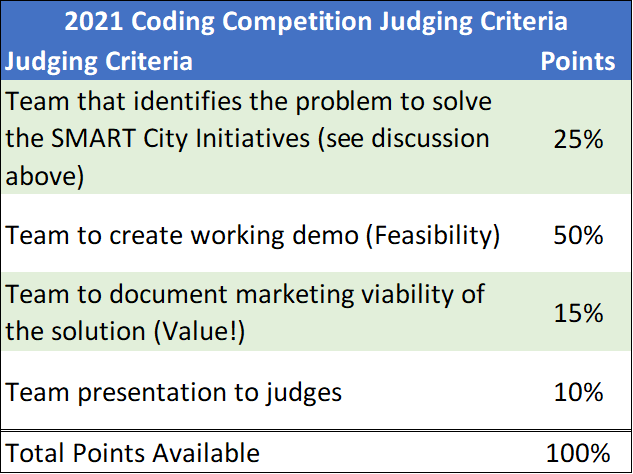 2021 Coding Competition Judging Criteria

| Judging Criteria | Points |
|---|---|
| Team that identifies the problem to solve the SMART City Initiatives (see discussion above) | 25% |
| Team to create working demo (Feasibility) | 50% |
| Team to document marketing viability of the solution (Value!) | 15% |
| Team presentation to judges | 10% |
| Total Points Available | 100% |